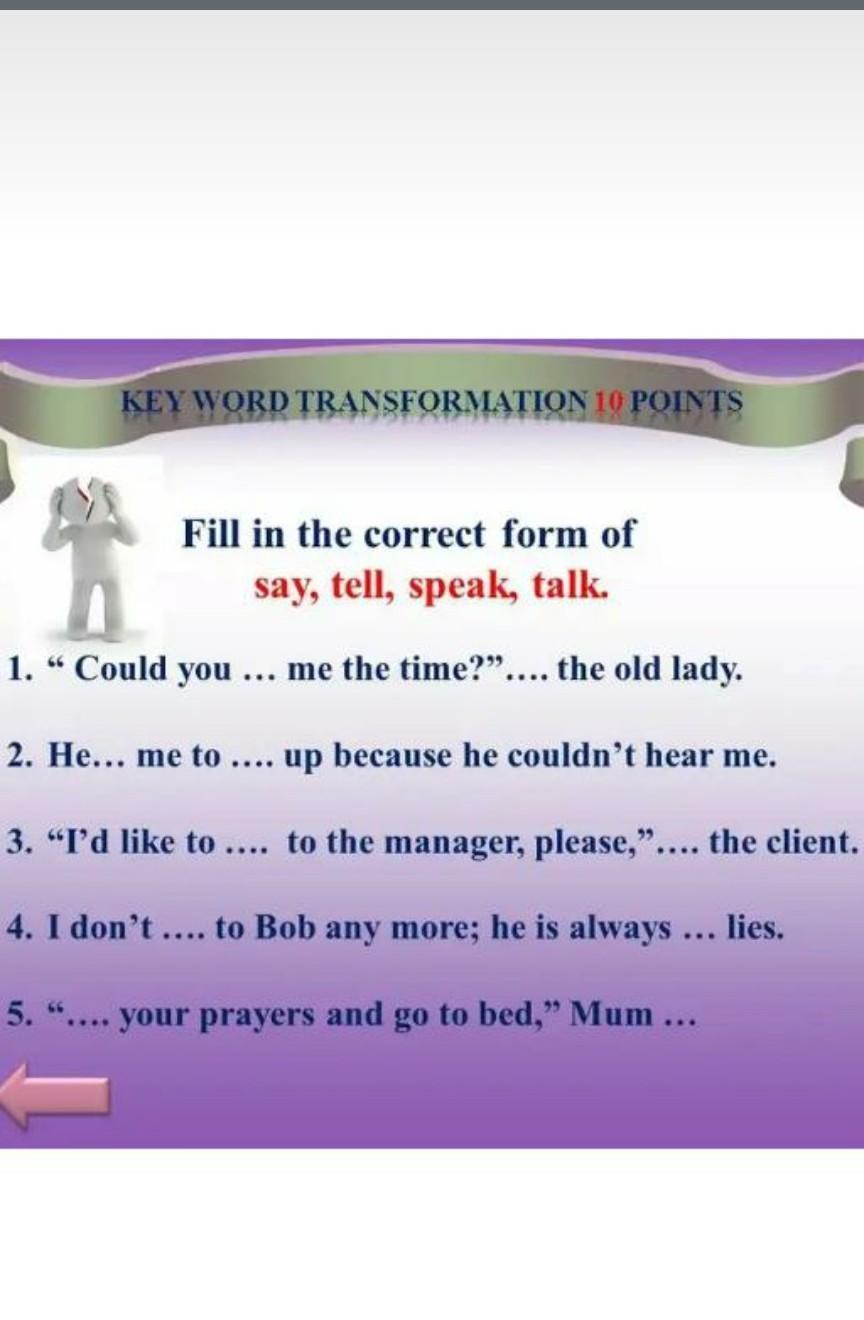 KEY WORD TRANSFORMATION 10 POINTS

Fill in the correct form of
say, tell, speak, talk.

1. “ Could you … me the time?”…. the old lady.

2. He… me to …. up because he couldn’t hear me.

3. “I’d like to …. to the manager, please,”…. the client.

4. I don’t …. to Bob any more; he is always … lies.

5. “…. your prayers and go to bed,” Mum …